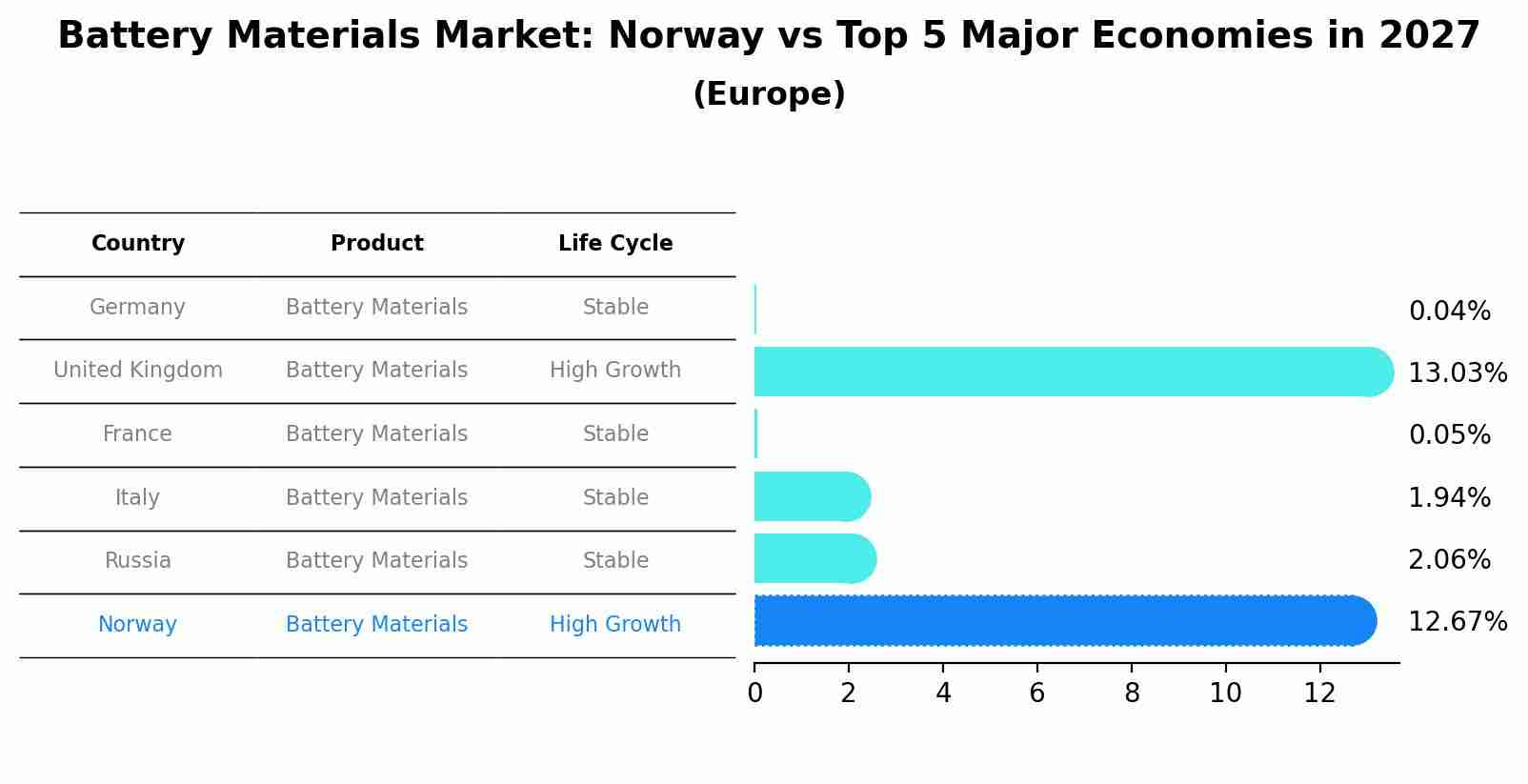 Battery Materials Market: Norway vs Top 5 Major Economies in 2027
(Europe)

| Country | Product | Life Cycle |
|---|---|---|
| Germany | Battery Materials | Stable |
| United Kingdom | Battery Materials | High Growth |
| France | Battery Materials | Stable |
| Italy | Battery Materials | Stable |
| Russia | Battery Materials | Stable |
| Norway | Battery Materials | High Growth |

0.04%
13.03%
0.05%
1.94%
2.06%
12.67%

0 2 4 6 8 10 12